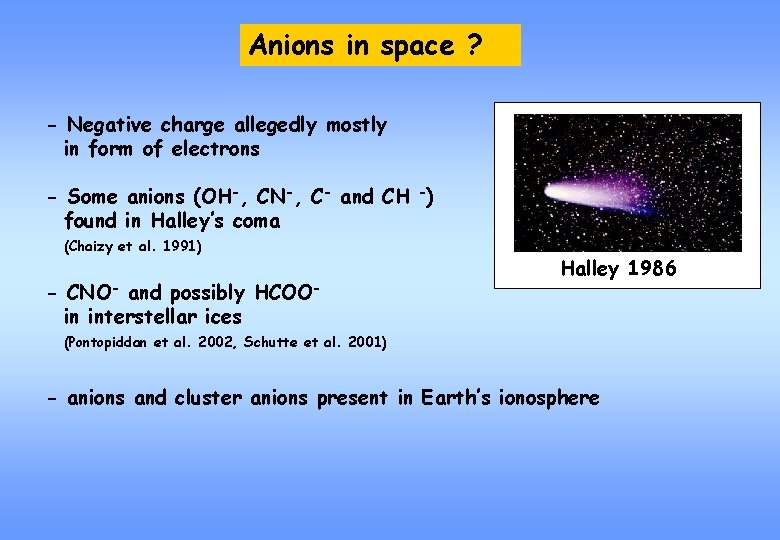 Anions in space ?

- Negative charge allegedly mostly in form of electrons

- Some anions ($OH^-$, $CN^-$, $C^-$ and $CH^-$) found in Halley's coma
(Chaizy et al. 1991)

- $CNO^-$ and possibly $HCOO^-$ in interstellar ices
(Pontopiddan et al. 2002, Schutte et al. 2001)

- anions and cluster anions present in Earth's ionosphere

Halley 1986